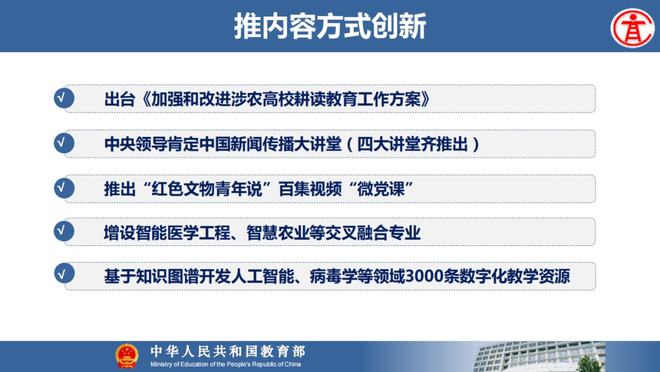 推内容方式创新

√ 出台《加强和改进涉农高校耕读教育工作方案》

√ 中央领导肯定中国新闻传播大讲堂（四大讲堂齐推出）

√ 推出“红色文物青年说”百集视频“微党课”

√ 增设智能医学工程、智慧农业等交叉融合专业

√ 基于知识图谱开发人工智能、病毒学等领域3000条数字化教学资源

中华人民共和国教育部
Ministry of Education of the People's Republic of China